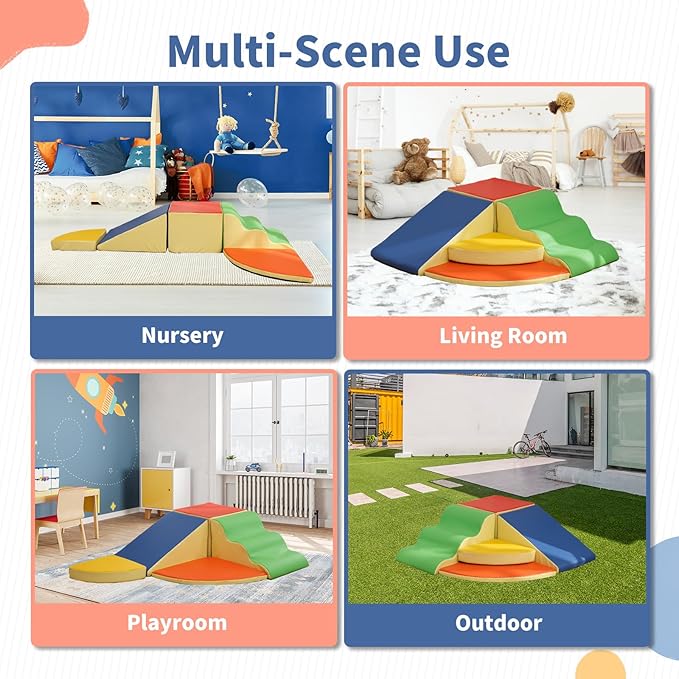 Multi-Scene Use

Nursery

Living Room

Playroom

Outdoor